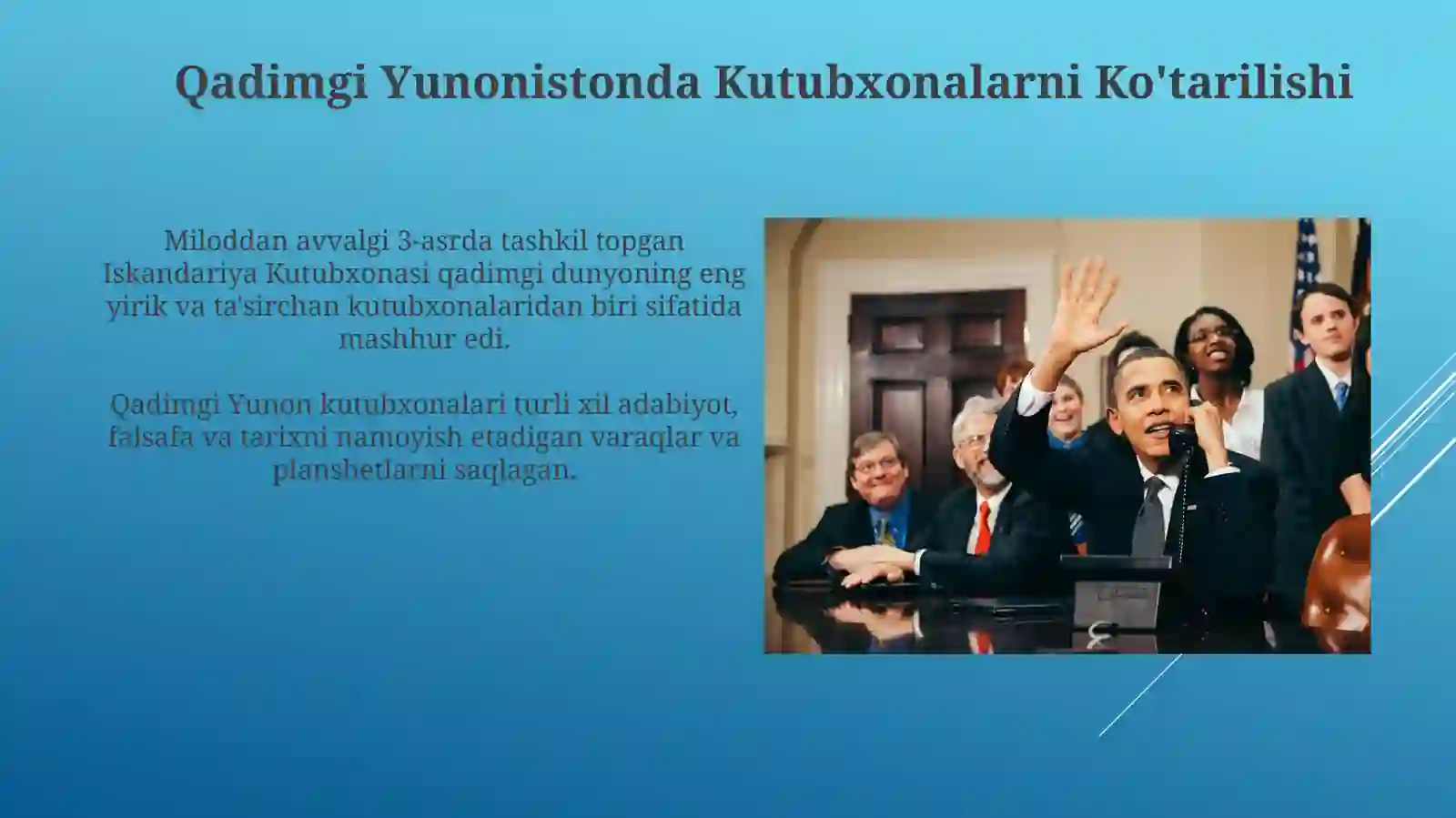 Qadimgi Yunonistonda Kutubxonalarni Ko'tarilishi

Miloddan avvalgi 3-asrda tashkil topgan Iskandariya Kutubxonasi qadimgi dunyoning eng yirik va ta'sirchan kutubxonalaridan biri sifatida mashhur edi.

Qadimgi Yunon kutubxonalari turli xil adabiyot, falsafa va tarixni namoyish etadigan varaqlar va planshetlarni saqlagan.